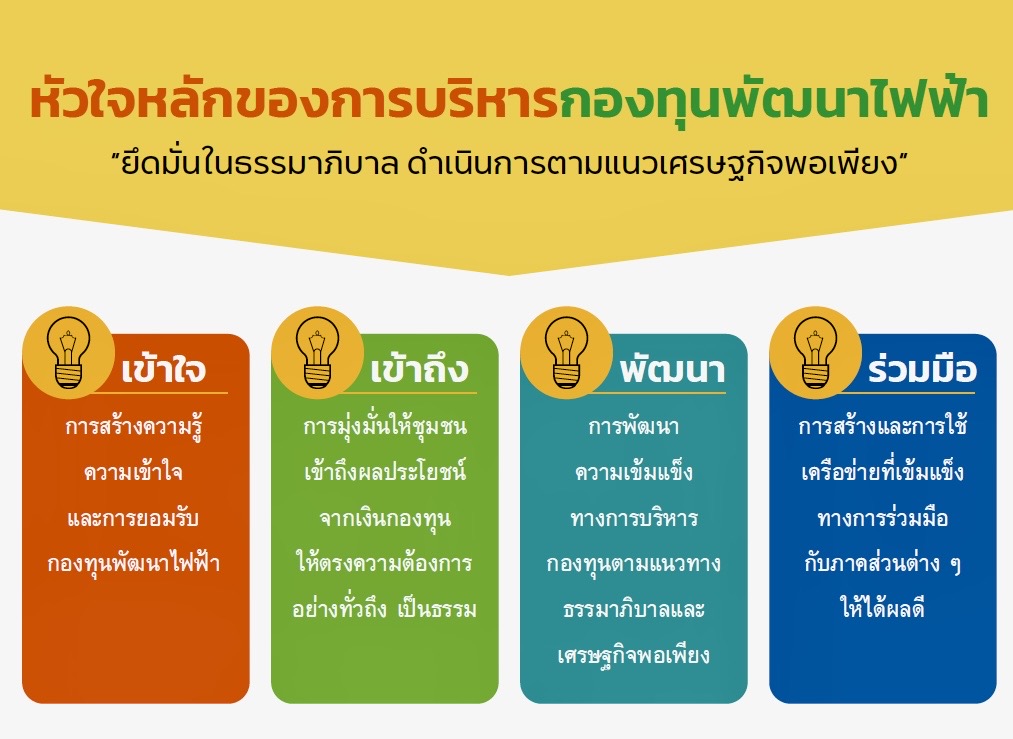 หัวใจหลักของการบริหารกองทุนพัฒนาไฟฟ้า
"ยึดมั่นในธรรมาภิบาล ดำเนินการตามแนวเศรษฐกิจพอเพียง"

เข้าใจ
การสร้างความรู้ ความเข้าใจ และการยอมรับ กองทุนพัฒนาไฟฟ้า

เข้าถึง
การมุ่งมั่นให้ชุมชน เข้าถึงผลประโยชน์ จากเงินกองทุน ให้ตรงความต้องการ อย่างทั่วถึง เป็นธรรม

พัฒนา
การพัฒนา ความเข้มแข็ง ทางการบริหาร กองทุนตามแนวทาง ธรรมาภิบาลและ เศรษฐกิจพอเพียง

ร่วมมือ
การสร้างและการใช้ เครือข่ายที่เข้มแข็ง ทางการร่วมมือ กับภาคส่วนต่าง ๆ ให้ได้ผลดี